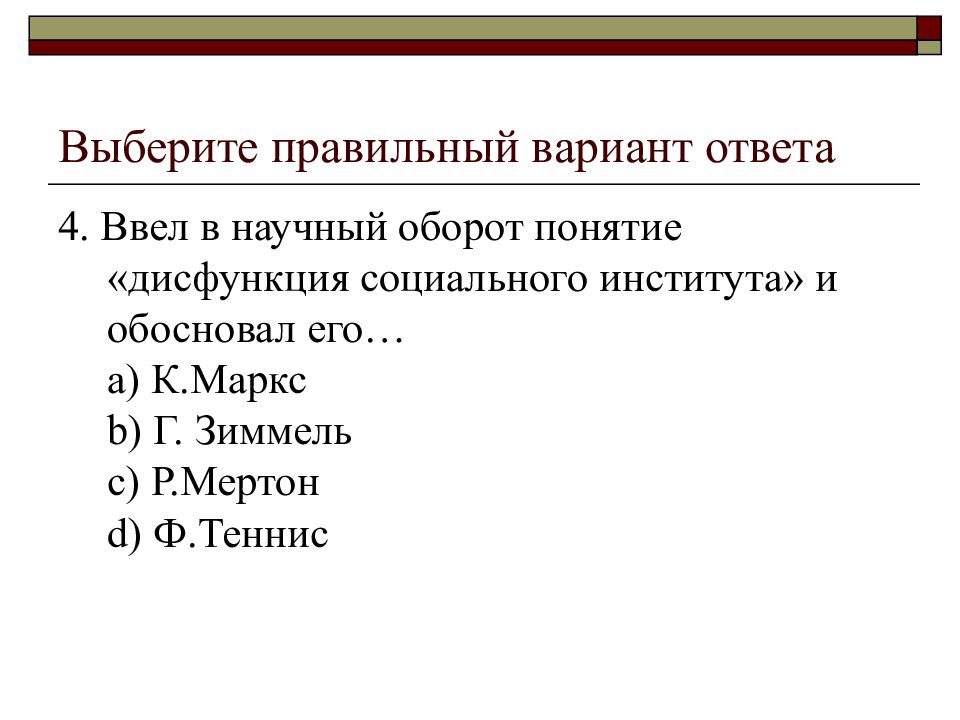 Выберите правильный вариант ответа

4. Ввел в научный оборот понятие «дисфункция социального института» и обосновал его…
a) К.Маркс
b) Г. Зиммель
c) Р.Мертон
d) Ф.Теннис